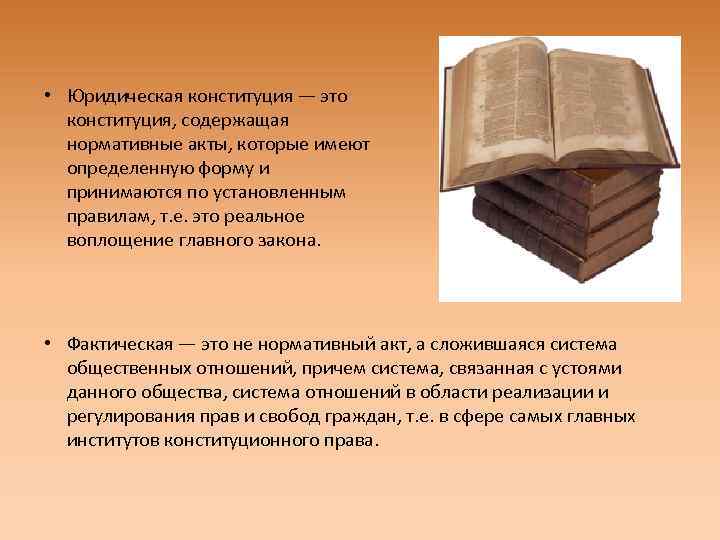 • Юридическая конституция — это конституция, содержащая нормативные акты, которые имеют определенную форму и принимаются по установленным правилам, т.е. это реальное воплощение главного закона.

• Фактическая — это не нормативный акт, а сложившаяся система общественных отношений, причем система, связанная с устоями данного общества, система отношений в области реализации и регулирования прав и свобод граждан, т.е. в сфере самых главных институтов конституционного права.